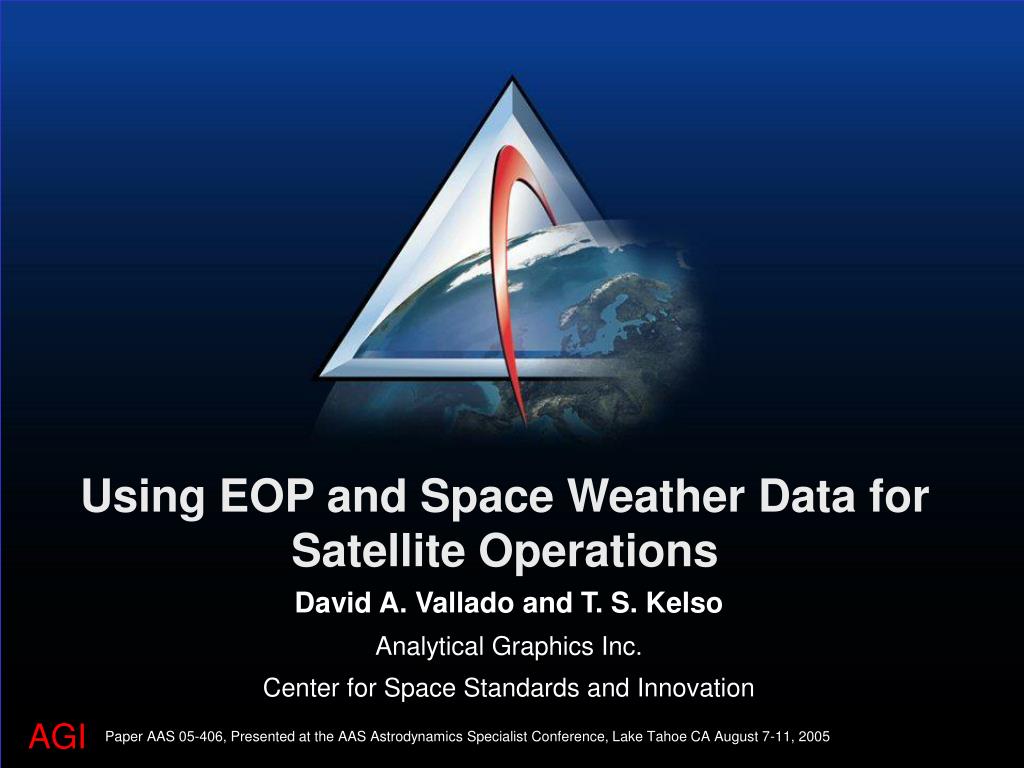 Using EOP and Space Weather Data for Satellite Operations

David A. Vallado and T. S. Kelso

Analytical Graphics Inc.

Center for Space Standards and Innovation

AGI

Paper AAS 05-406, Presented at the AAS Astrodynamics Specialist Conference, Lake Tahoe CA August 7-11, 2005